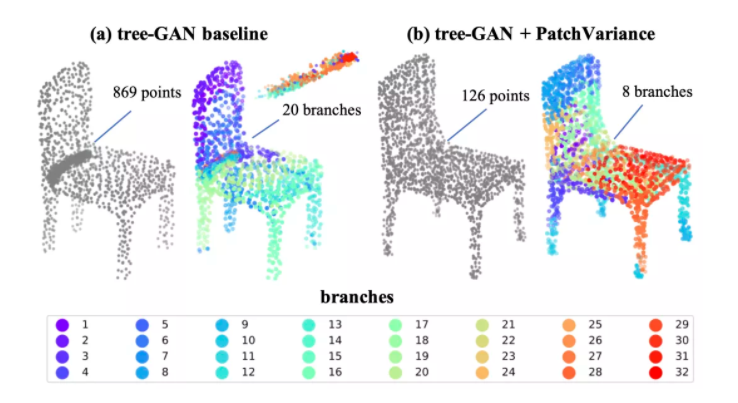 (a) tree-GAN baseline

869 points

20 branches

(b) tree-GAN + PatchVariance

126 points

8 branches

branches

1
2
3
4
5
6
7
8
9
10
11
12
13
14
15
16
17
18
19
20
21
22
23
24
25
26
27
28
29
30
31
32